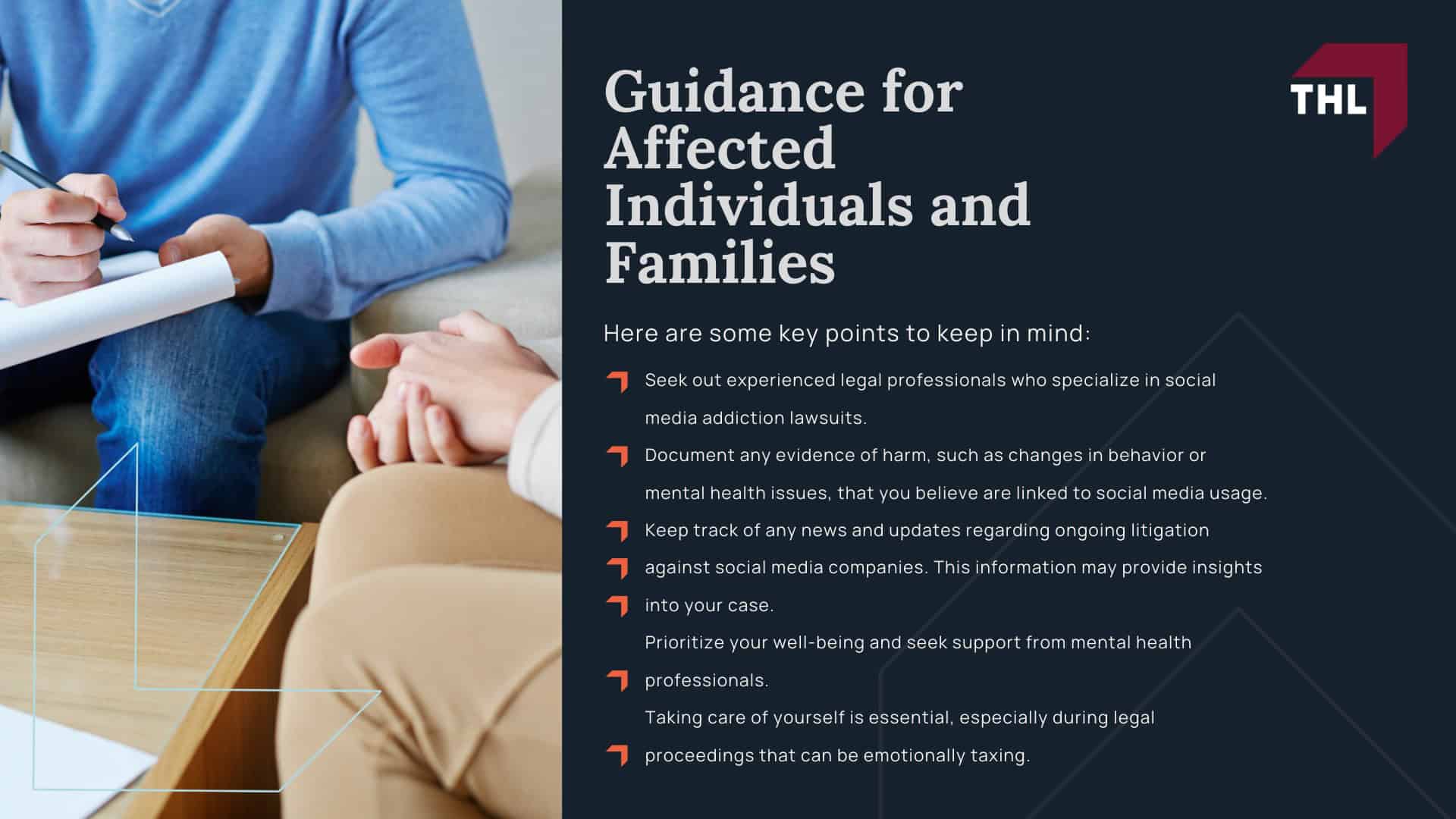 Guidance for Affected Individuals and Families

THL

Here are some key points to keep in mind:

Seek out experienced legal professionals who specialize in social media addiction lawsuits.

Document any evidence of harm, such as changes in behavior or mental health issues, that you believe are linked to social media usage.

Keep track of any news and updates regarding ongoing litigation

against social media companies. This information may provide insights

into your case.

Prioritize your well-being and seek support from mental health

professionals.

Taking care of yourself is essential, especially during legal

proceedings that can be emotionally taxing.